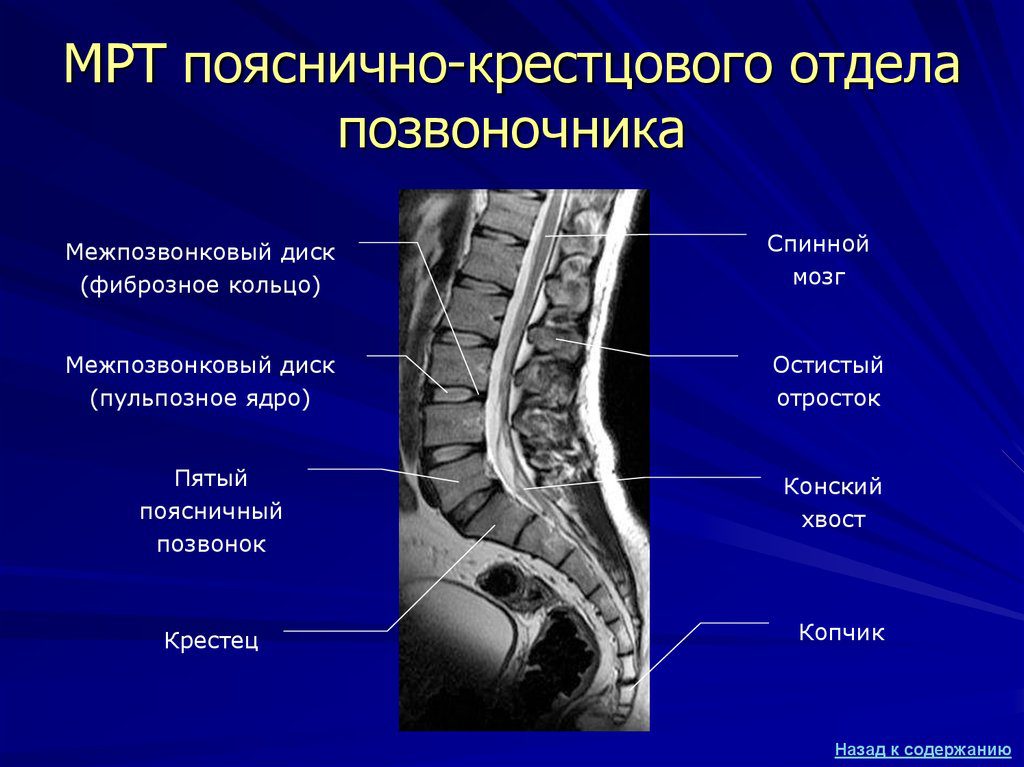 МРТ пояснично-крестцового отдела позвоночника

Межпозвонковый диск (фиброзное кольцо)

Межпозвонковый диск (пульпозное ядро)

Пятый поясничный позвонок

Крестец

Спинной мозг

Остистый отросток

Конский хвост

Копчик

Назад к содержанию